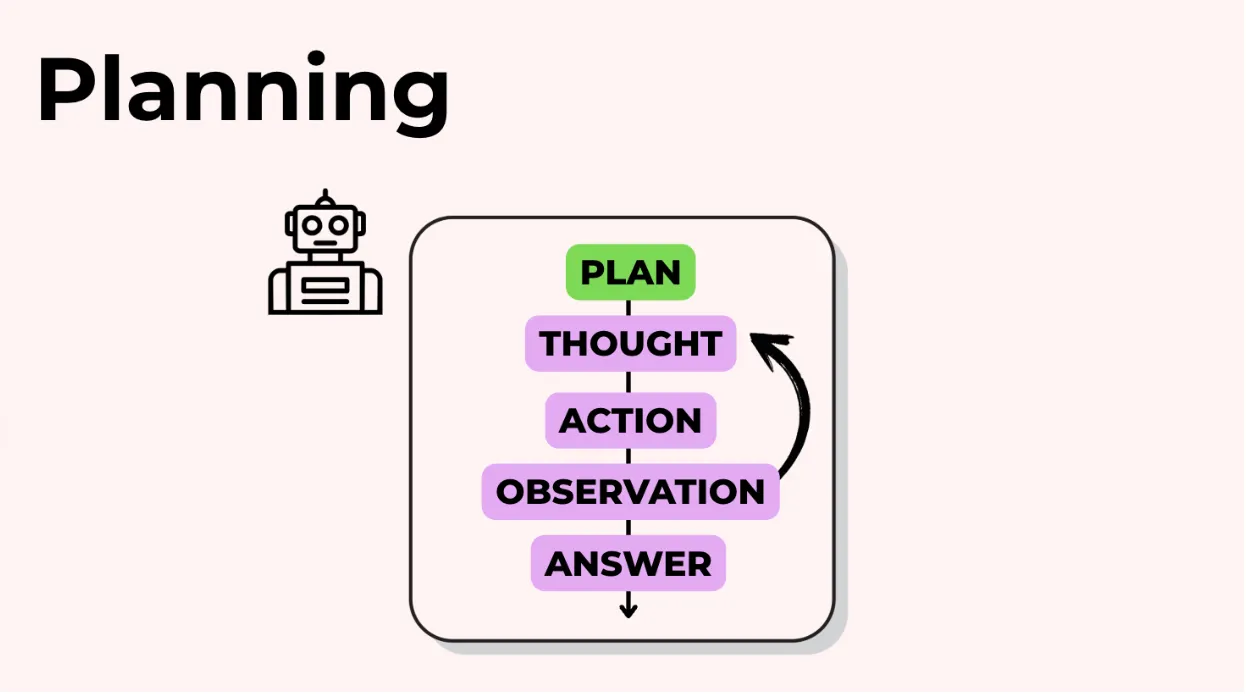 Planning

PLAN
THOUGHT
ACTION
OBSERVATION
ANSWER